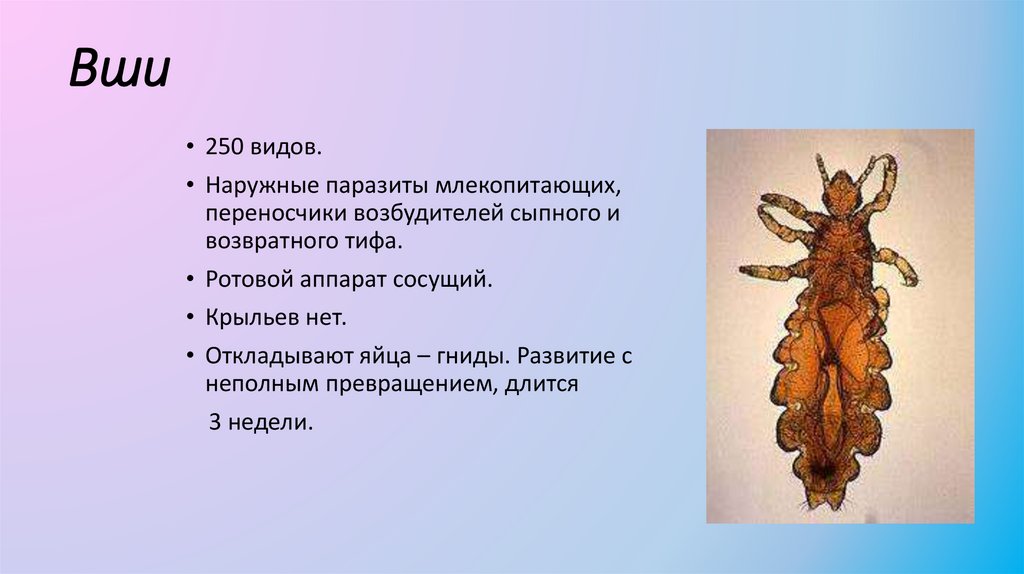 Вши

• 250 видов.

• Наружные паразиты млекопитающих, переносчики возбудителей сыпного и возвратного тифа.

• Ротовой аппарат сосущий.

• Крыльев нет.

• Откладывают яйца – гниды. Развитие с неполным превращением, длится

3 недели.